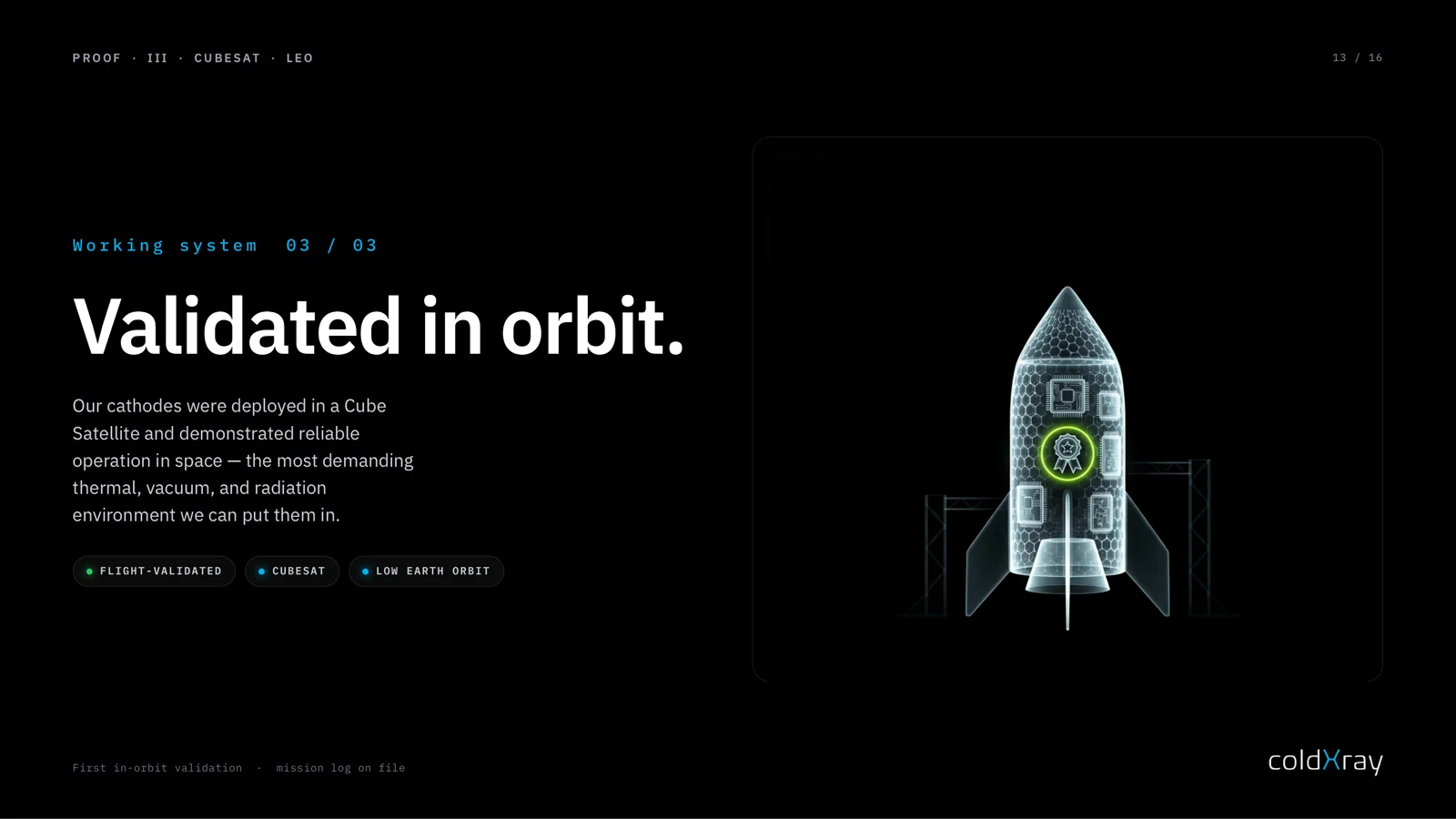 PROOF · III · CUBESAT · LEO

13 / 16

Working system 03 / 03

Validated in orbit.

Our cathodes were deployed in a Cube Satellite and demonstrated reliable operation in space — the most demanding thermal, vacuum, and radiation environment we can put them in.

FLIGHT-VALIDATED

CUBESAT

LOW EARTH ORBIT

First in-orbit validation · mission log on file

coldXray